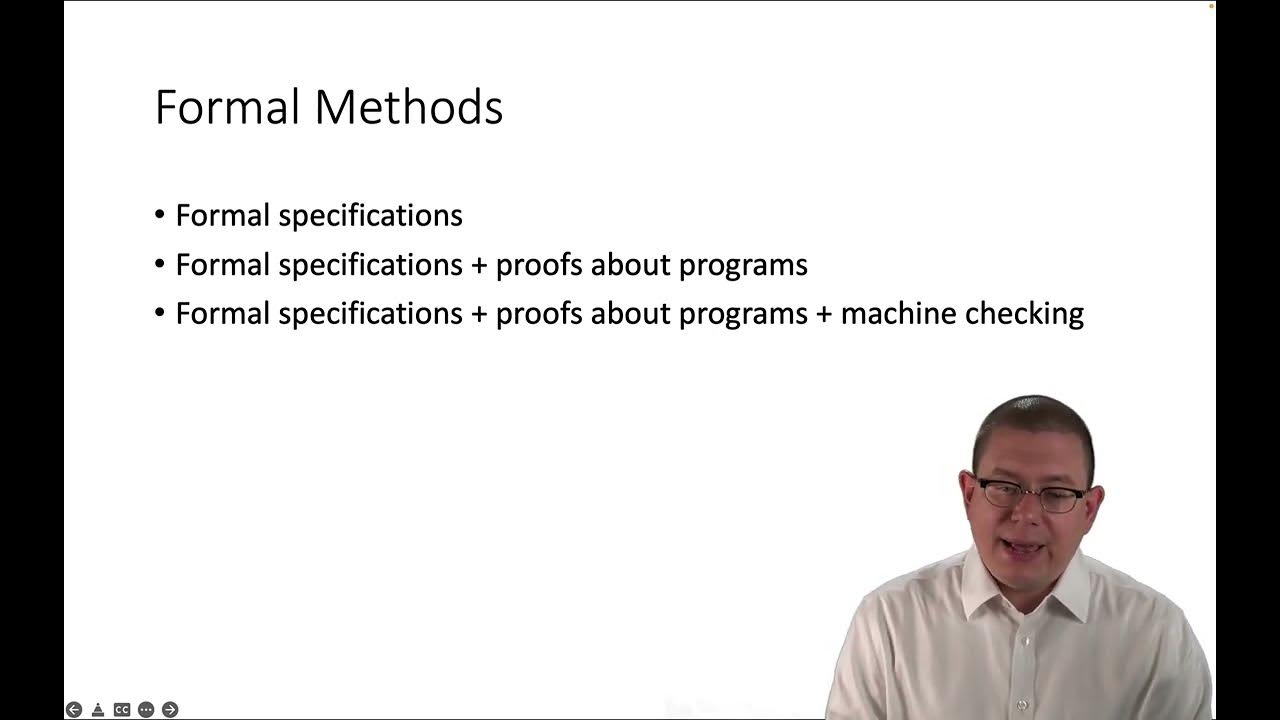 Formal Methods

• Formal specifications
• Formal specifications + proofs about programs
• Formal specifications + proofs about programs + machine checking

CC